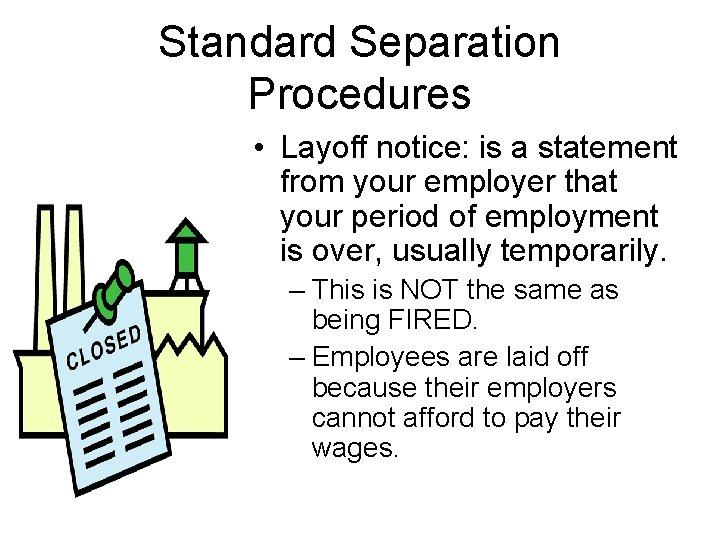 Standard Separation Procedures

CLOSED

• Layoff notice: is a statement from your employer that your period of employment is over, usually temporarily.
– This is NOT the same as being FIRED.
– Employees are laid off because their employers cannot afford to pay their wages.